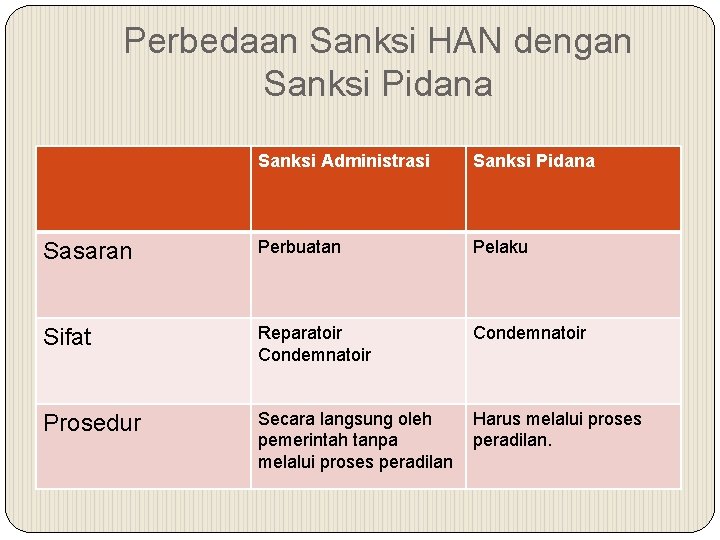 Perbedaan Sanksi HAN dengan Sanksi Pidana

| | Sanksi Administrasi | Sanksi Pidana |
|---|---|---|
| Sasaran | Perbuatan | Pelaku |
| Sifat | Reparatoir Condemnatoir | Condemnatoir |
| Prosedur | Secara langsung oleh pemerintah tanpa melalui proses peradilan | Harus melalui proses peradilan. |